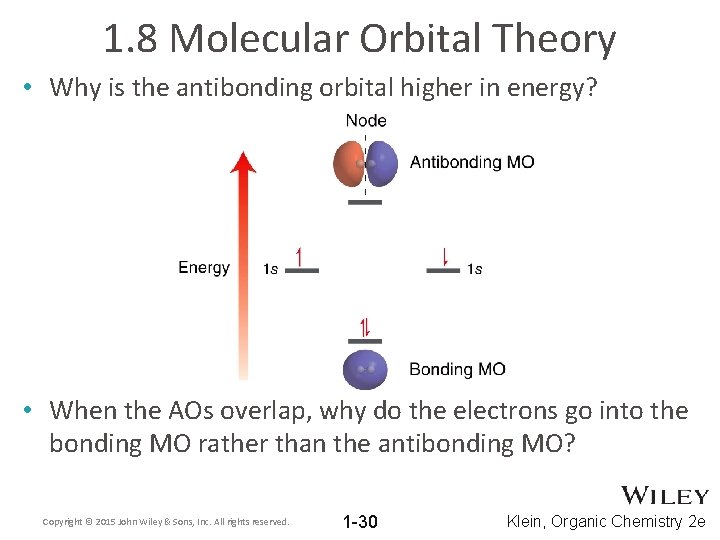 1.8 Molecular Orbital Theory

• Why is the antibonding orbital higher in energy?

Node

Antibonding MO

Energy

1s

1s

Bonding MO

• When the AOs overlap, why do the electrons go into the bonding MO rather than the antibonding MO?

WILEY

Copyright © 2015 John Wiley & Sons, Inc. All rights reserved.

1-30

Klein, Organic Chemistry 2e